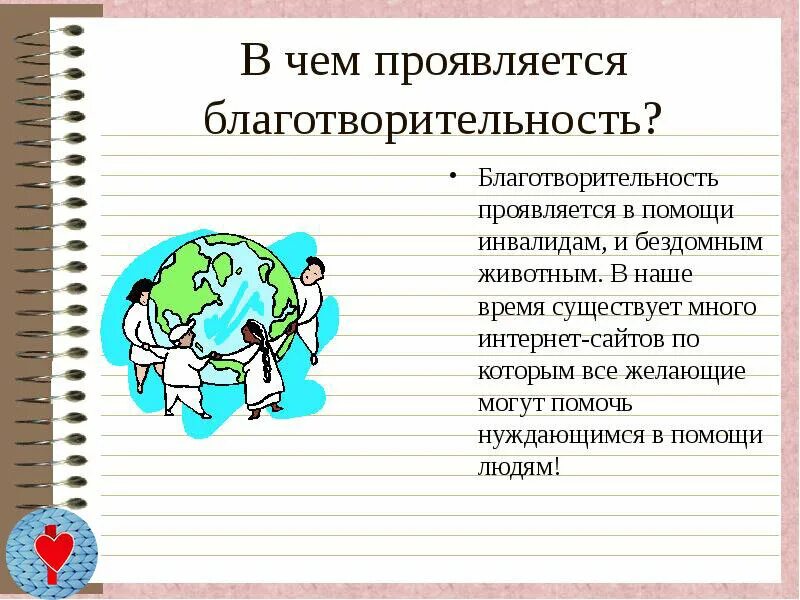 В чем проявляется благотворительность?

• Благотворительность проявляется в помощи инвалидам, и бездомным животным. В наше время существует много интернет-сайтов по которым все желающие могут помочь нуждающимся в помощи людям!